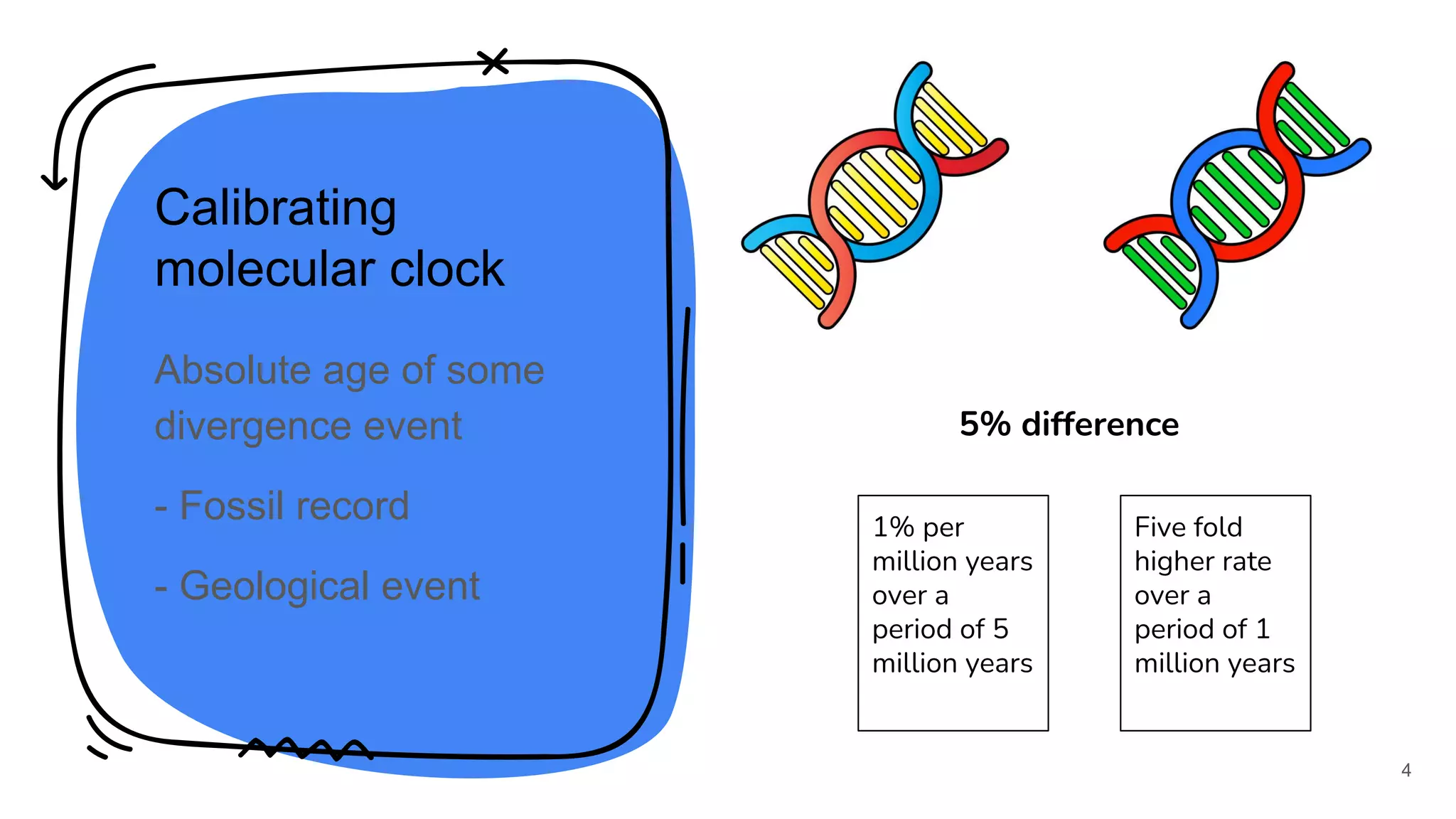 Calibrating molecular clock

Absolute age of some divergence event

- Fossil record

- Geological event

5% difference

1% per million years over a period of 5 million years

Five fold higher rate over a period of 1 million years

4